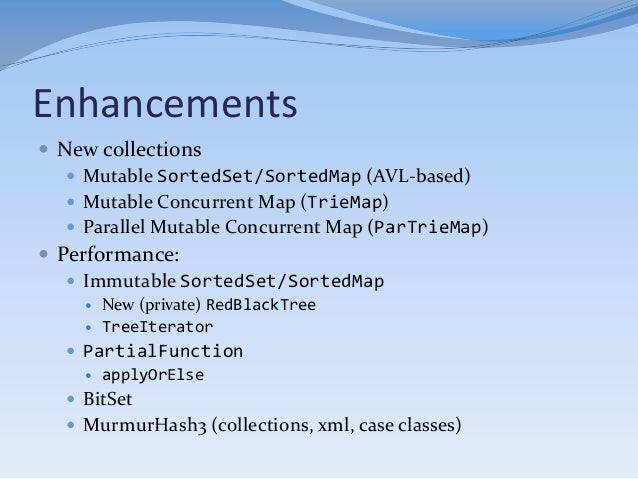 Enhancements

- New collections
  - Mutable SortedSet/SortedMap (AVL-based)
  - Mutable Concurrent Map (TrieMap)
  - Parallel Mutable Concurrent Map (ParTrieMap)
- Performance:
  - Immutable SortedSet/SortedMap
    - New (private) RedBlackTree
    - TreeIterator
  - PartialFunction
    - applyOrElse
  - BitSet
  - MurmurHash3 (collections, xml, case classes)